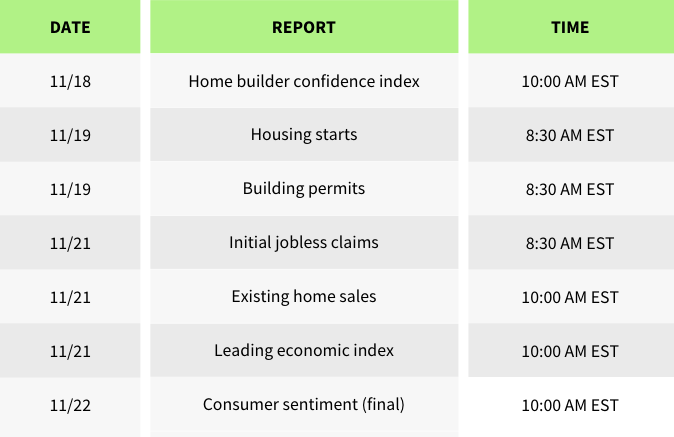 | DATE | REPORT | TIME |
|---|---|---|
| 11/18 | Home builder confidence index | 10:00 AM EST |
| 11/19 | Housing starts | 8:30 AM EST |
| 11/19 | Building permits | 8:30 AM EST |
| 11/21 | Initial jobless claims | 8:30 AM EST |
| 11/21 | Existing home sales | 10:00 AM EST |
| 11/21 | Leading economic index | 10:00 AM EST |
| 11/22 | Consumer sentiment (final) | 10:00 AM EST |